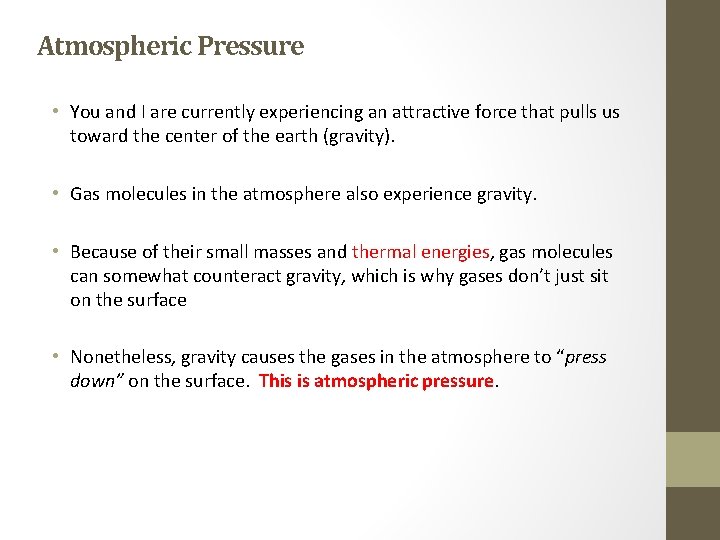 Atmospheric Pressure

• You and I are currently experiencing an attractive force that pulls us toward the center of the earth (gravity).

• Gas molecules in the atmosphere also experience gravity.

• Because of their small masses and thermal energies, gas molecules can somewhat counteract gravity, which is why gases don't just sit on the surface

• Nonetheless, gravity causes the gases in the atmosphere to "press down" on the surface. This is atmospheric pressure.